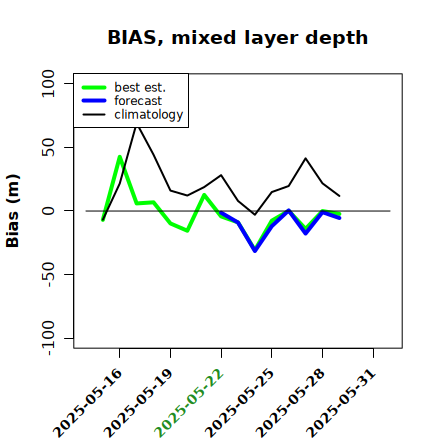 BIAS, mixed layer depth

best est.
forecast
climatology

Bias (m)

100
50
0
-50
-100

2025-05-16
2025-05-19
2025-05-22
2025-05-25
2025-05-28
2025-05-31